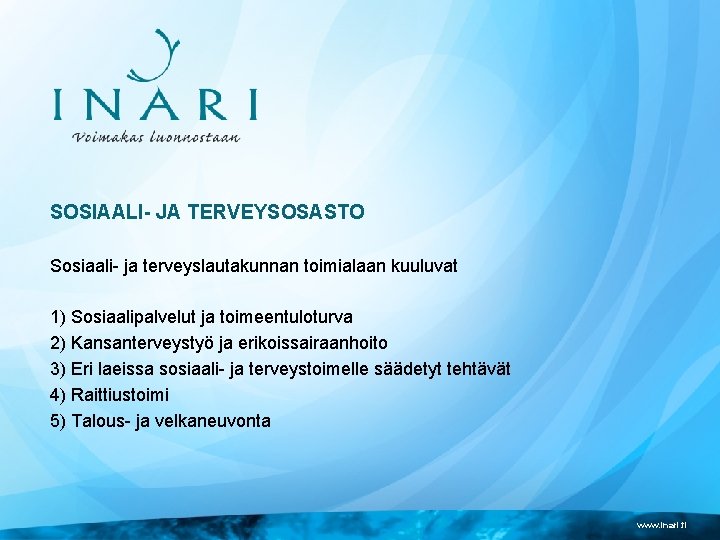 INARI
Voimakas luonnostaan

SOSIAALI- JA TERVEYSOSASTO

Sosiaali- ja terveyslautakunnan toimialaan kuuluvat

1) Sosiaalipalvelut ja toimeentuloturva
2) Kansanterveystyö ja erikoissairaanhoito
3) Eri laeissa sosiaali- ja terveystoimelle säädetyt tehtävät
4) Raittiustoimi
5) Talous- ja velkaneuvonta

www.inari.fi